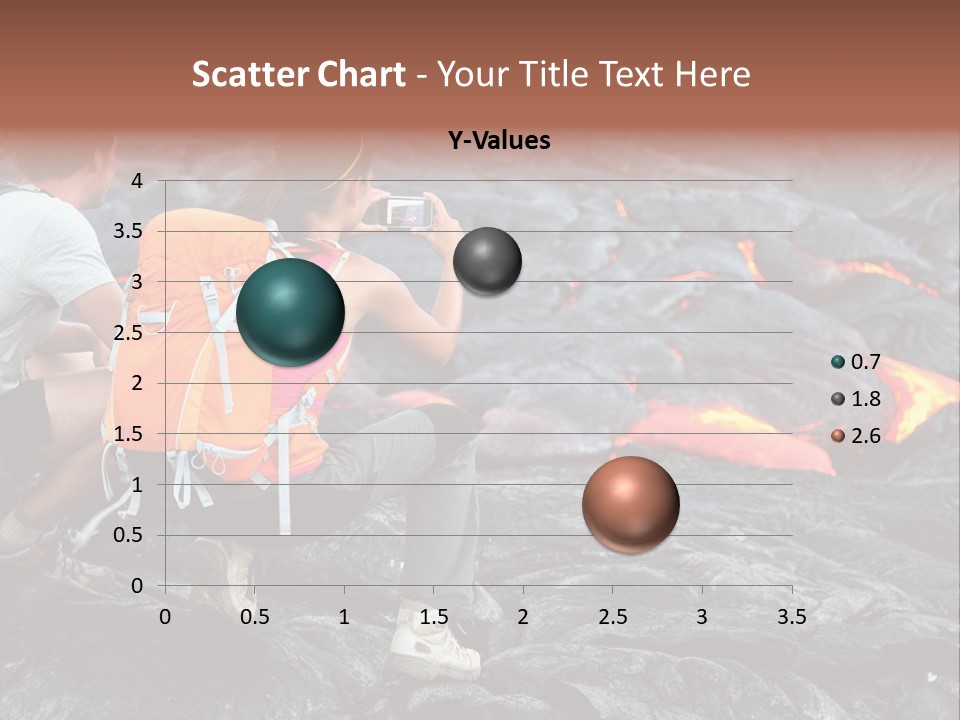 Scatter Chart - Your Title Text Here

Y-Values

4
3.5
3
2.5
2
1.5
1
0.5
0

0 0.5 1 1.5 2 2.5 3 3.5

0.7
1.8
2.6